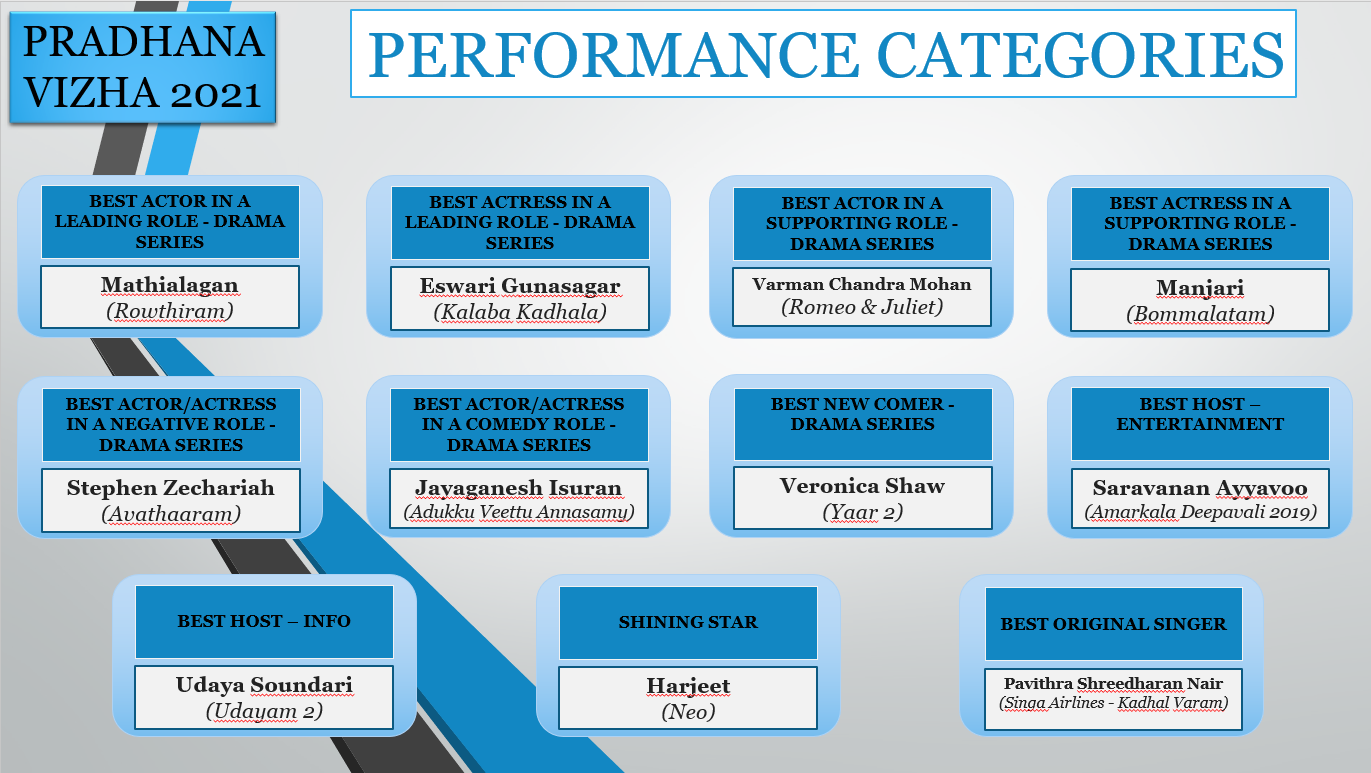 PRADHANA VIZHA 2021

PERFORMANCE CATEGORIES

BEST ACTOR IN A LEADING ROLE - DRAMA SERIES

Mathialagan
(Rowthiram)

BEST ACTRESS IN A LEADING ROLE - DRAMA SERIES

Eswari Gunasagar
(Kalaba Kadhala)

BEST ACTOR IN A SUPPORTING ROLE - DRAMA SERIES

Varman Chandra Mohan
(Romeo & Juliet)

BEST ACTRESS IN A SUPPORTING ROLE - DRAMA SERIES

Manjari
(Bommalatam)

BEST ACTOR/ACTRESS IN A NEGATIVE ROLE - DRAMA SERIES

Stephen Zechariah
(Avathaaram)

BEST ACTOR/ACTRESS IN A COMEDY ROLE - DRAMA SERIES

Jayaganesh Isuran
(Adukku Veettu Annasamy)

BEST NEW COMER - DRAMA SERIES

Veronica Shaw
(Yaar 2)

BEST HOST – ENTERTAINMENT

Saravanan Ayyavoo
(Amarkala Deepavali 2019)

BEST HOST – INFO

Udaya Soundari
(Udayam 2)

SHINING STAR

Harjeet
(Neo)

BEST ORIGINAL SINGER

Pavithra Shreedharan Nair
(Singa Airlines - Kadhal Varam)